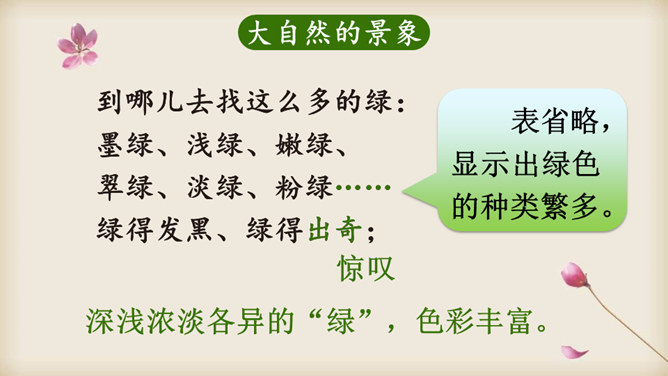 大自然的景象

到哪儿去找这么多的绿：
墨绿、浅绿、嫩绿、
翠绿、淡绿、粉绿……
绿得发黑、绿得出奇；

表省略，显示出绿色的种类繁多。

惊叹

深浅浓淡各异的“绿”，色彩丰富。